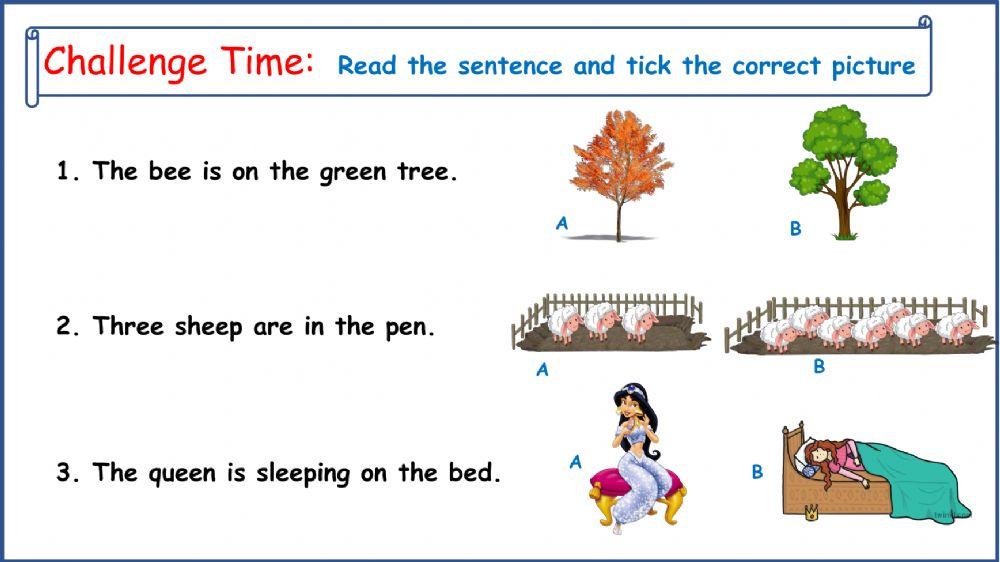 Challenge Time: Read the sentence and tick the correct picture

1. The bee is on the green tree.

A

B

2. Three sheep are in the pen.

A

B

3. The queen is sleeping on the bed.

A

B